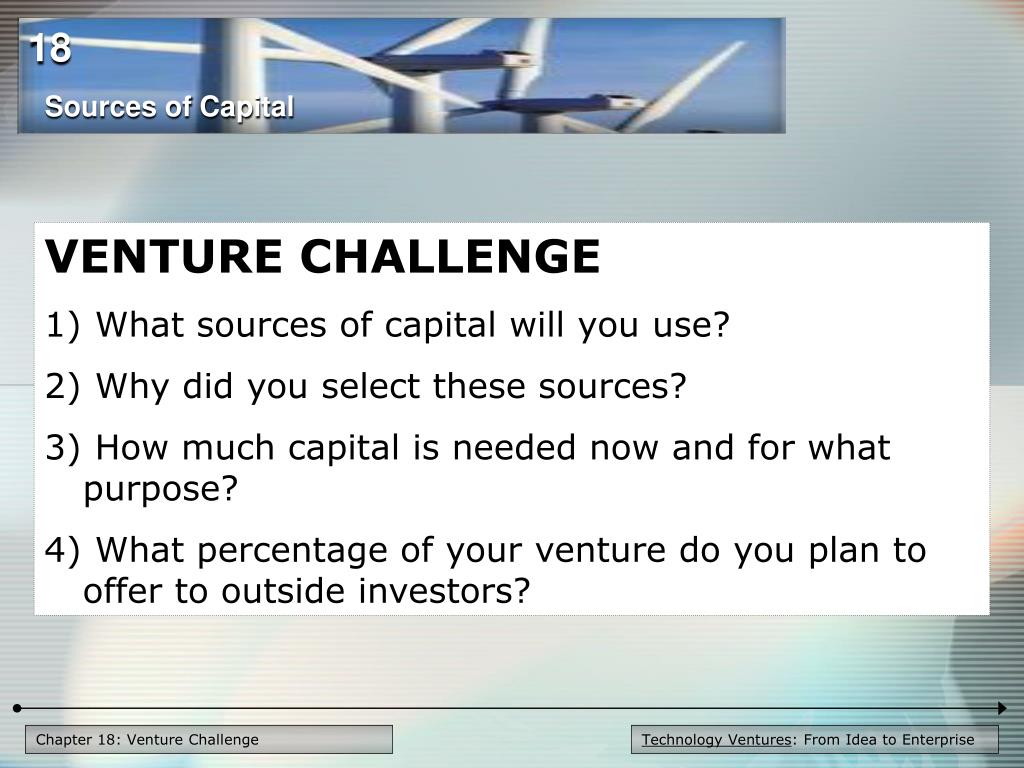 18

Sources of Capital

VENTURE CHALLENGE

1) What sources of capital will you use?

2) Why did you select these sources?

3) How much capital is needed now and for what purpose?

4) What percentage of your venture do you plan to offer to outside investors?

Chapter 18: Venture Challenge

Technology Ventures: From Idea to Enterprise